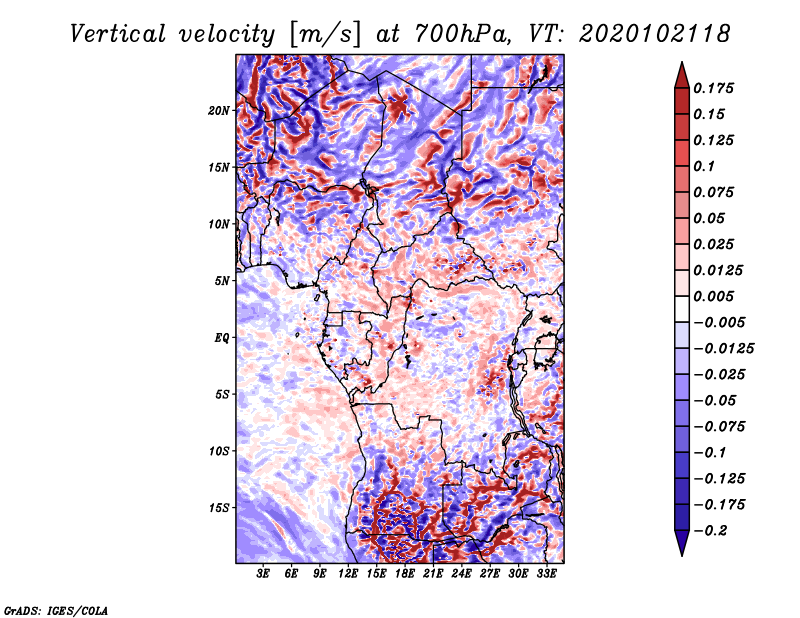 Vertical velocity [m/s] at 700hPa, VT: 2020102118

20N
15N
10N
5N
EQ
5S
10S
15S

3E 6E 9E 12E 15E 18E 21E 24E 27E 30E 33E

0.175
0.15
0.125
0.1
0.075
0.05
0.025
0.0125
0.005
−0.005
−0.0125
−0.025
−0.05
−0.075
−0.1
−0.125
−0.175
−0.2

GrADS: IGES/COLA